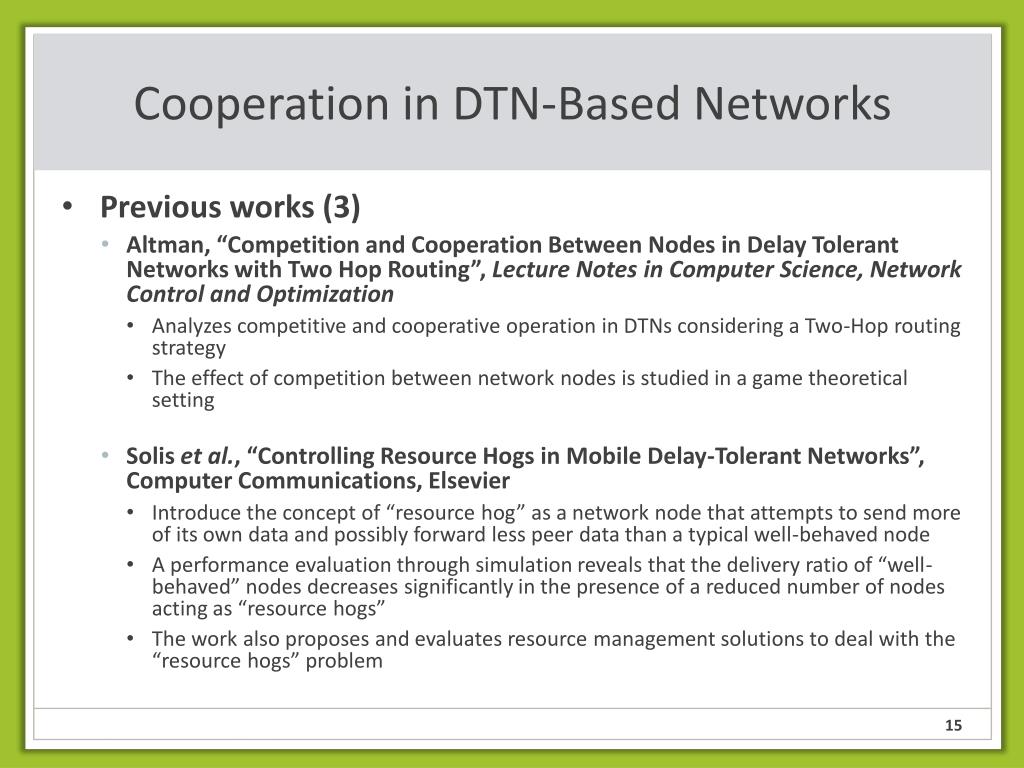 Cooperation in DTN-Based Networks

• Previous works (3)
  • Altman, “Competition and Cooperation Between Nodes in Delay Tolerant Networks with Two Hop Routing”, Lecture Notes in Computer Science, Network Control and Optimization
    • Analyzes competitive and cooperative operation in DTNs considering a Two-Hop routing strategy
    • The effect of competition between network nodes is studied in a game theoretical setting

  • Solis et al., “Controlling Resource Hogs in Mobile Delay-Tolerant Networks”, Computer Communications, Elsevier
    • Introduce the concept of “resource hog” as a network node that attempts to send more of its own data and possibly forward less peer data than a typical well-behaved node
    • A performance evaluation through simulation reveals that the delivery ratio of “well-behaved” nodes decreases significantly in the presence of a reduced number of nodes acting as “resource hogs”
    • The work also proposes and evaluates resource management solutions to deal with the “resource hogs” problem

15